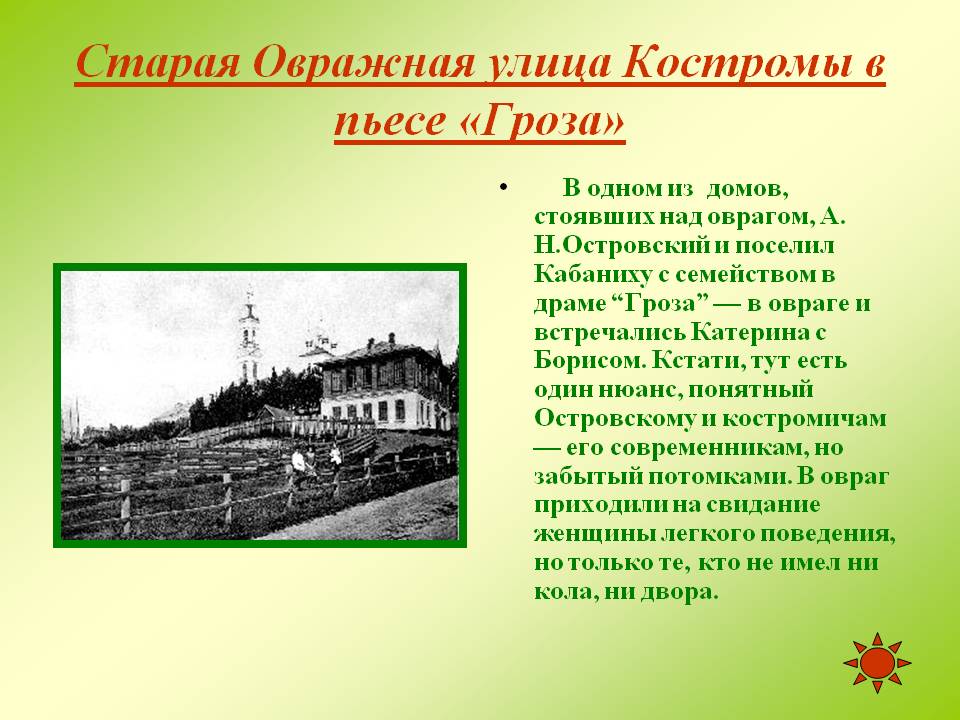 Старая Овражная улица Костромы в пьесе «Гроза»

• В одном из домов, стоявших над оврагом, А. Н.Островский и поселил Кабаниху с семейством в драме “Гроза” — в овраге и встречались Катерина с Борисом. Кстати, тут есть один нюанс, понятный Островскому и костромичам — его современникам, но забытый потомками. В овраг приходили на свидание женщины легкого поведения, но только те, кто не имел ни кола, ни двора.